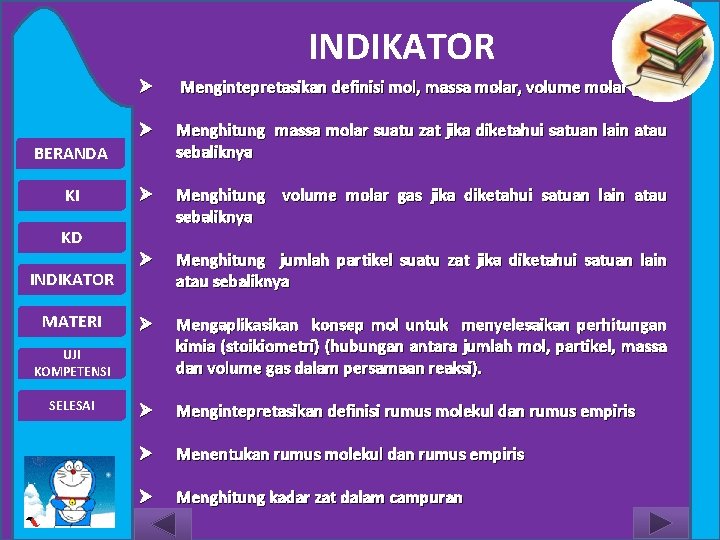 INDIKATOR

BERANDA

KI

KD

INDIKATOR

MATERI

UJI KOMPETENSI

SELESAI

➤ Mengintepretasikan definisi mol, massa molar, volume molar

➤ Menghitung massa molar suatu zat jika diketahui satuan lain atau sebaliknya

➤ Menghitung volume molar gas jika diketahui satuan lain atau sebaliknya

➤ Menghitung jumlah partikel suatu zat jika diketahui satuan lain atau sebaliknya

➤ Mengaplikasikan konsep mol untuk menyelesaikan perhitungan kimia (stoikiometri) (hubungan antara jumlah mol, partikel, massa dan volume gas dalam persamaan reaksi).

➤ Mengintepretasikan definisi rumus molekul dan rumus empiris

➤ Menentukan rumus molekul dan rumus empiris

➤ Menghitung kadar zat dalam campuran